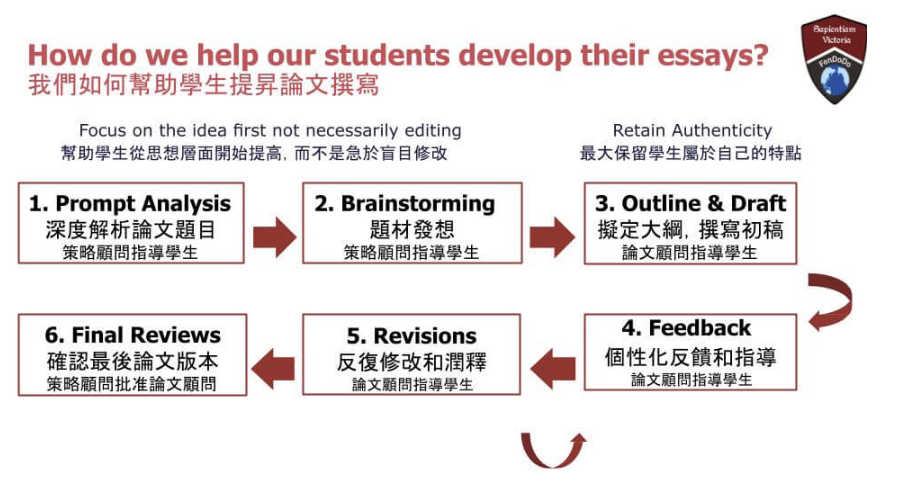 How do we help our students develop their essays?
我們如何幫助學生提昇論文撰寫

Sapientiam Victoria
FenDoDo

Focus on the idea first not necessarily editing
幫助學生從思想層面開始提高, 而不是急於盲目修改

Retain Authenticity
最大保留學生屬於自己的特點

1. Prompt Analysis
深度解析論文題目
策略顧問指導學生

2. Brainstorming
題材發想
策略顧問指導學生

3. Outline & Draft
擬定大綱, 撰寫初稿
論文顧問指導學生

4. Feedback
個性化反饋和指導
論文顧問指導學生

5. Revisions
反復修改和潤釋
論文顧問指導學生

6. Final Reviews
確認最後論文版本
策略顧問批准論文顧問